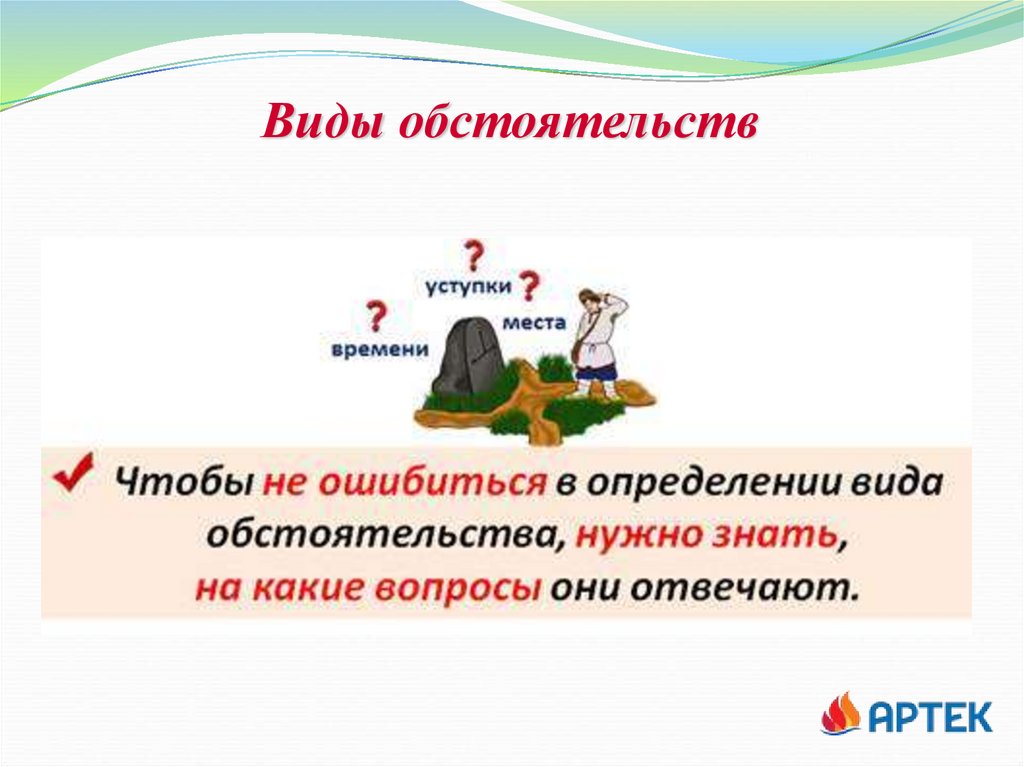 Виды обстоятельств

?
уступки ?
?
места
времени

Чтобы не ошибиться в определении вида обстоятельства, нужно знать, на какие вопросы они отвечают.

АРТЕК